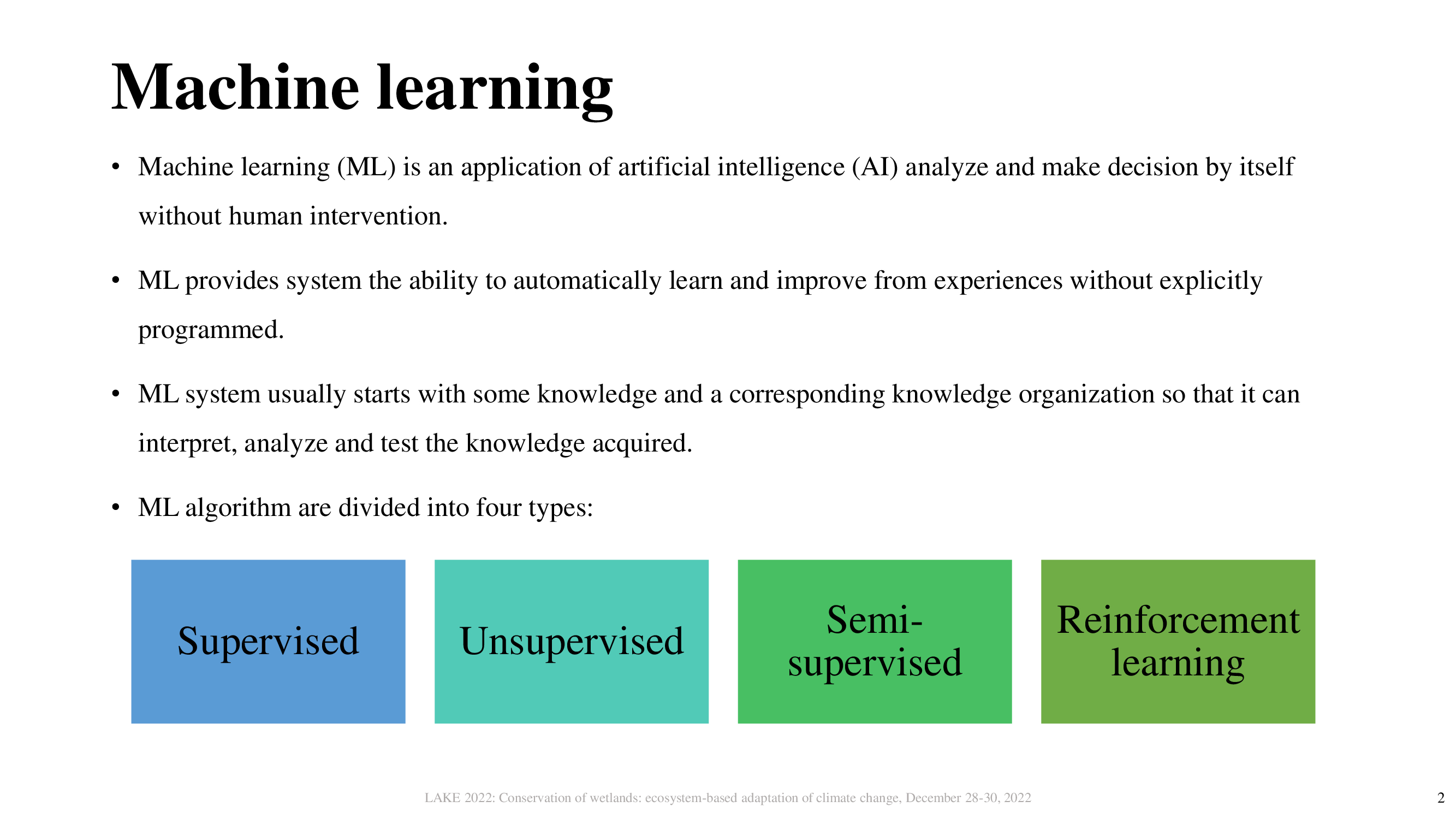 Machine learning

• Machine learning (ML) is an application of artificial intelligence (AI) analyze and make decision by itself without human intervention.

• ML provides system the ability to automatically learn and improve from experiences without explicitly programmed.

• ML system usually starts with some knowledge and a corresponding knowledge organization so that it can interpret, analyze and test the knowledge acquired.

• ML algorithm are divided into four types:

Supervised

Unsupervised

Semi-supervised

Reinforcement learning

LAKE 2022: Conservation of wetlands: ecosystem-based adaptation of climate change, December 28-30, 2022

2